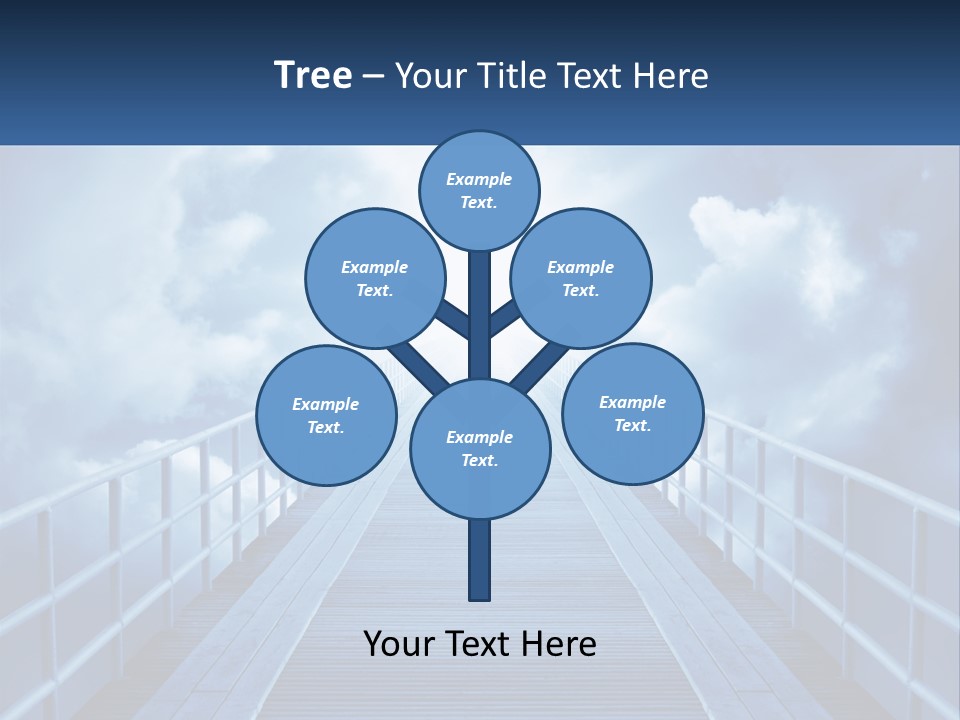 Tree – Your Title Text Here

Example Text.

Example Text.

Example Text.

Example Text.

Example Text.

Example Text.

Your Text Here